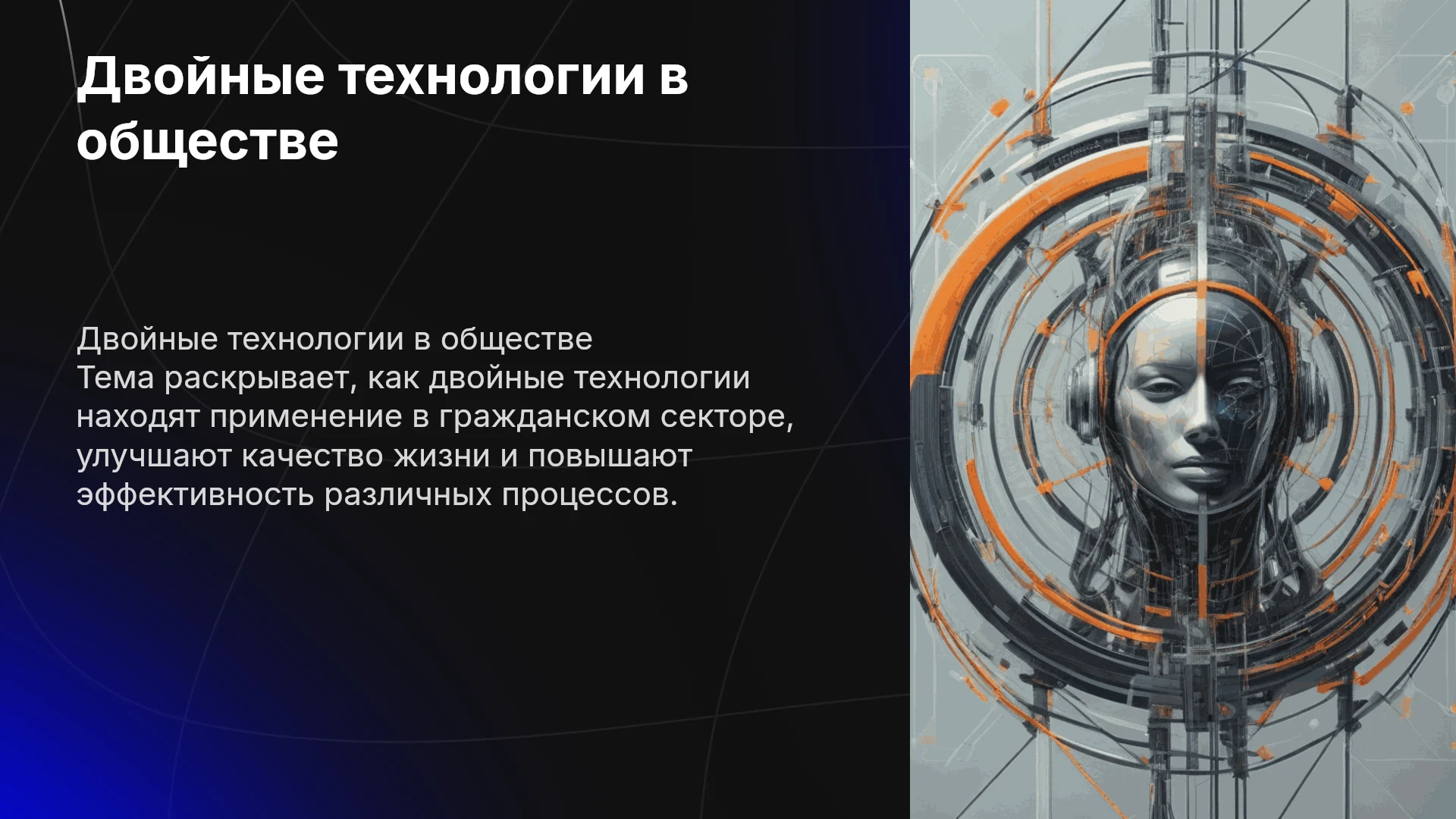 Двойные технологии в обществе

Двойные технологии в обществе
Тема раскрывает, как двойные технологии находят применение в гражданском секторе, улучшают качество жизни и повышают эффективность различных процессов.